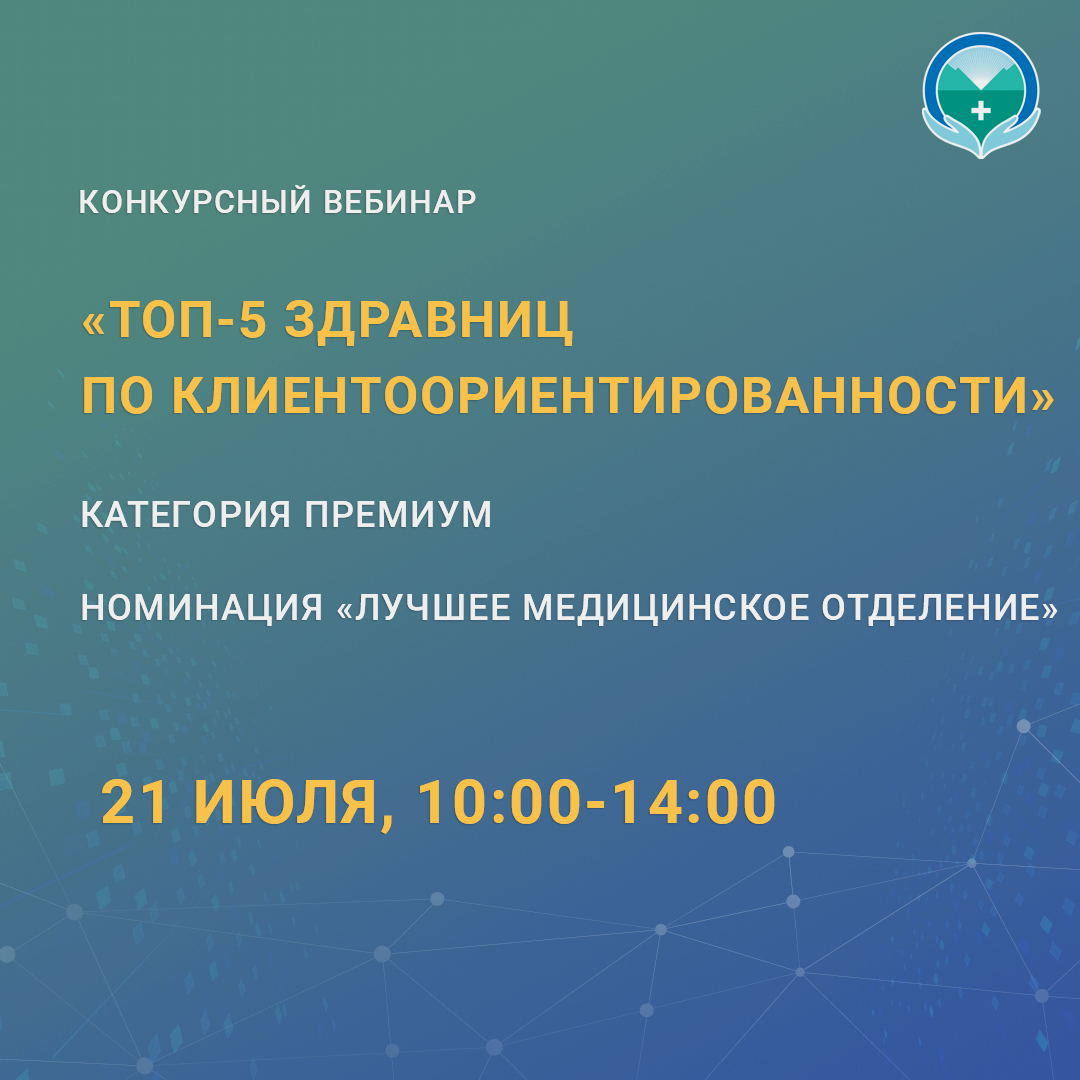 КОНКУРСНЫЙ ВЕБИНАР

«ТОП-5 ЗДРАВНИЦ ПО КЛИЕНТООРИЕНТИРОВАННОСТИ»

КАТЕГОРИЯ ПРЕМИУМ

НОМИНАЦИЯ «ЛУЧШЕЕ МЕДИЦИНСКОЕ ОТДЕЛЕНИЕ»

21 ИЮЛЯ, 10:00-14:00